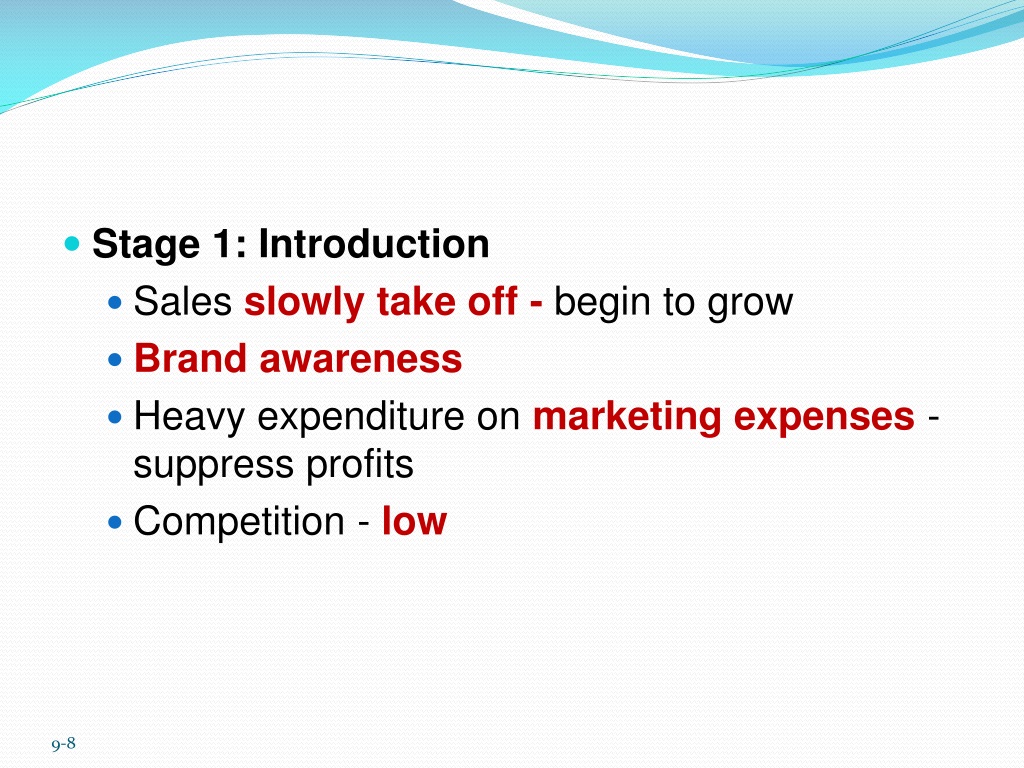 Stage 1: Introduction
Sales slowly take off - begin to grow
Brand awareness
Heavy expenditure on marketing expenses - suppress profits
Competition - low

9-8